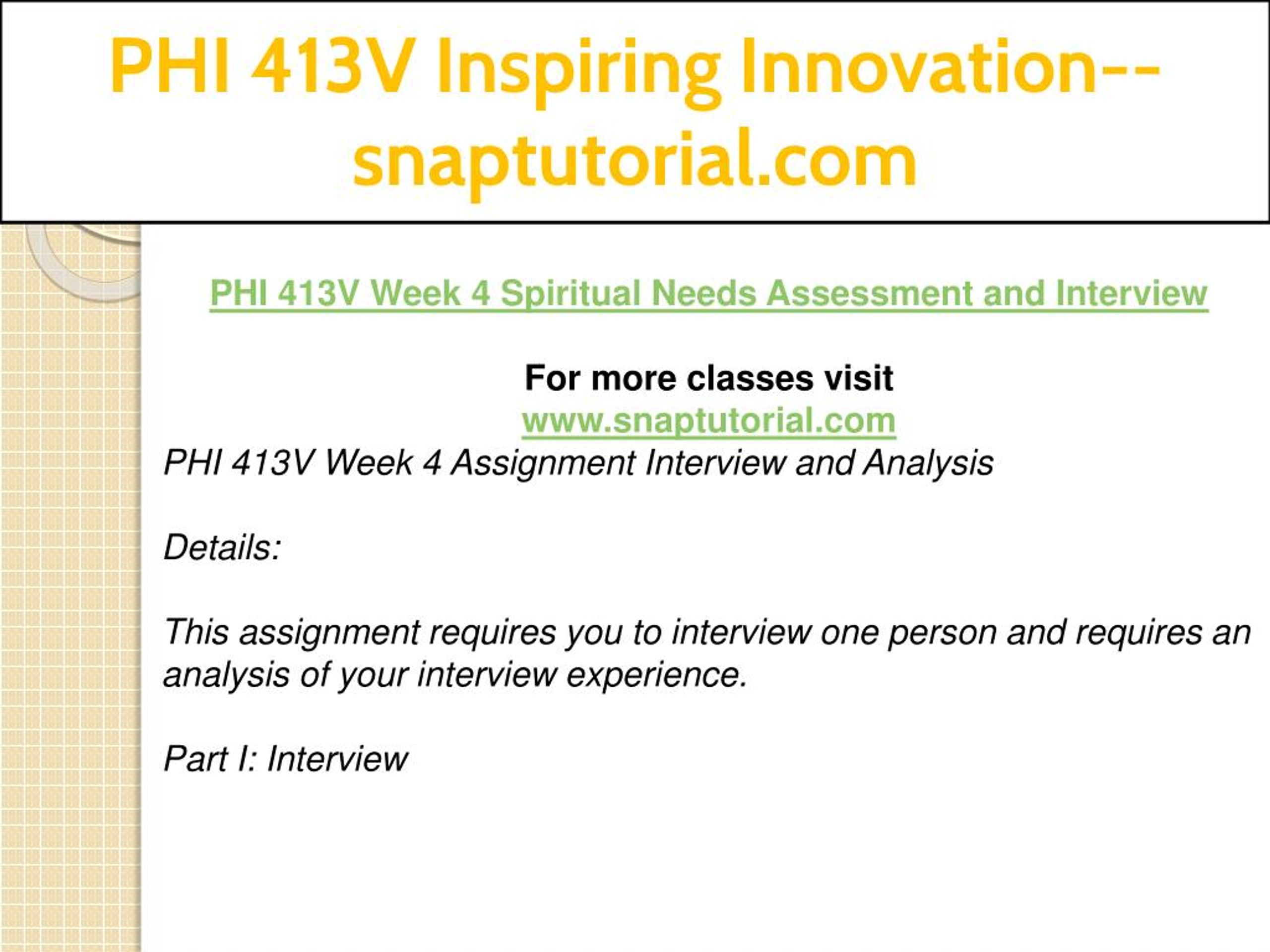 PHI 413V Inspiring Innovation--snaptutorial.com

PHI 413V Week 4 Spiritual Needs Assessment and Interview

For more classes visit
www.snaptutorial.com
PHI 413V Week 4 Assignment Interview and Analysis

Details:

This assignment requires you to interview one person and requires an analysis of your interview experience.

Part I: Interview